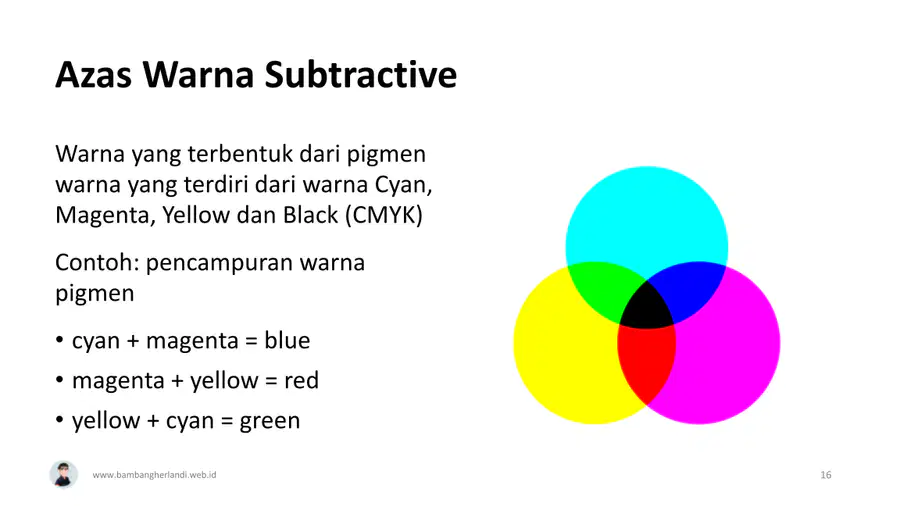 Azas Warna Subtractive

Warna yang terbentuk dari pigmen warna yang terdiri dari warna Cyan, Magenta, Yellow dan Black (CMYK)

Contoh: pencampuran warna pigmen

• cyan + magenta = blue
• magenta + yellow = red
• yellow + cyan = green

www.bambangherlandi.web.id

16